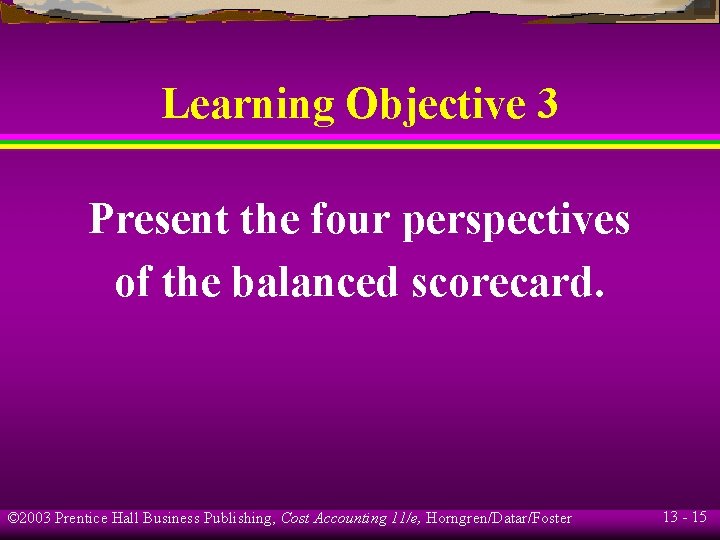 Learning Objective 3

Present the four perspectives of the balanced scorecard.

©2003 Prentice Hall Business Publishing, Cost Accounting 11/e, Horngren/Datar/Foster

13 - 15